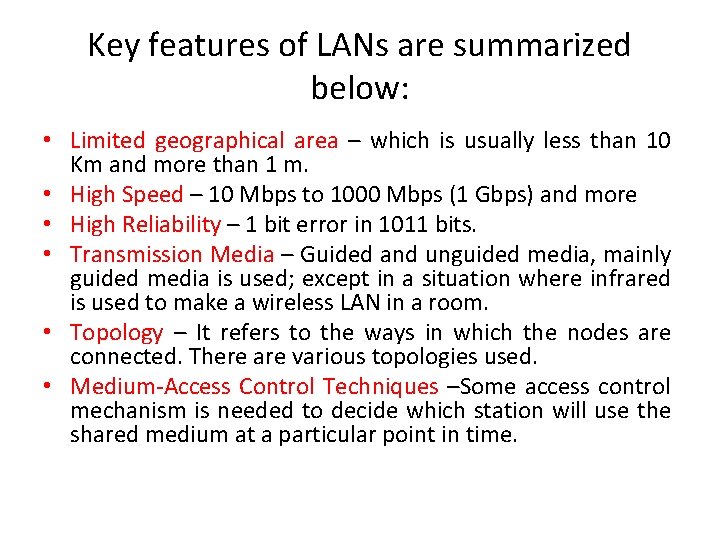 Key features of LANs are summarized below:

• Limited geographical area – which is usually less than 10 Km and more than 1 m.
• High Speed – 10 Mbps to 1000 Mbps (1 Gbps) and more
• High Reliability – 1 bit error in 1011 bits.
• Transmission Media – Guided and unguided media, mainly guided media is used; except in a situation where infrared is used to make a wireless LAN in a room.
• Topology – It refers to the ways in which the nodes are connected. There are various topologies used.
• Medium-Access Control Techniques –Some access control mechanism is needed to decide which station will use the shared medium at a particular point in time.